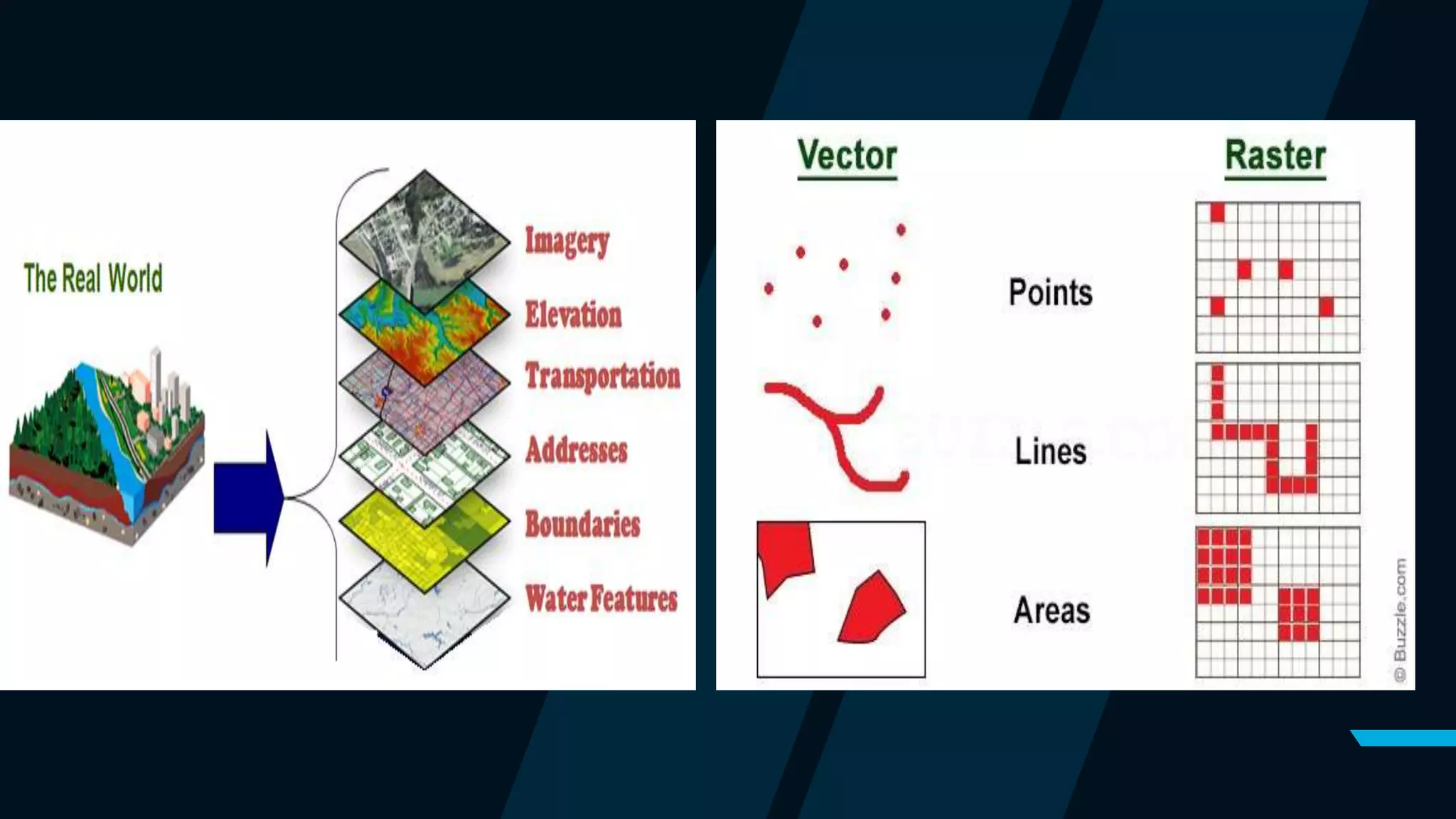 The Real World

Imagery
Elevation
Transportation
Addresses
Boundaries
Water Features

Vector

Raster

Points

Lines

Areas

© Buzzle.com